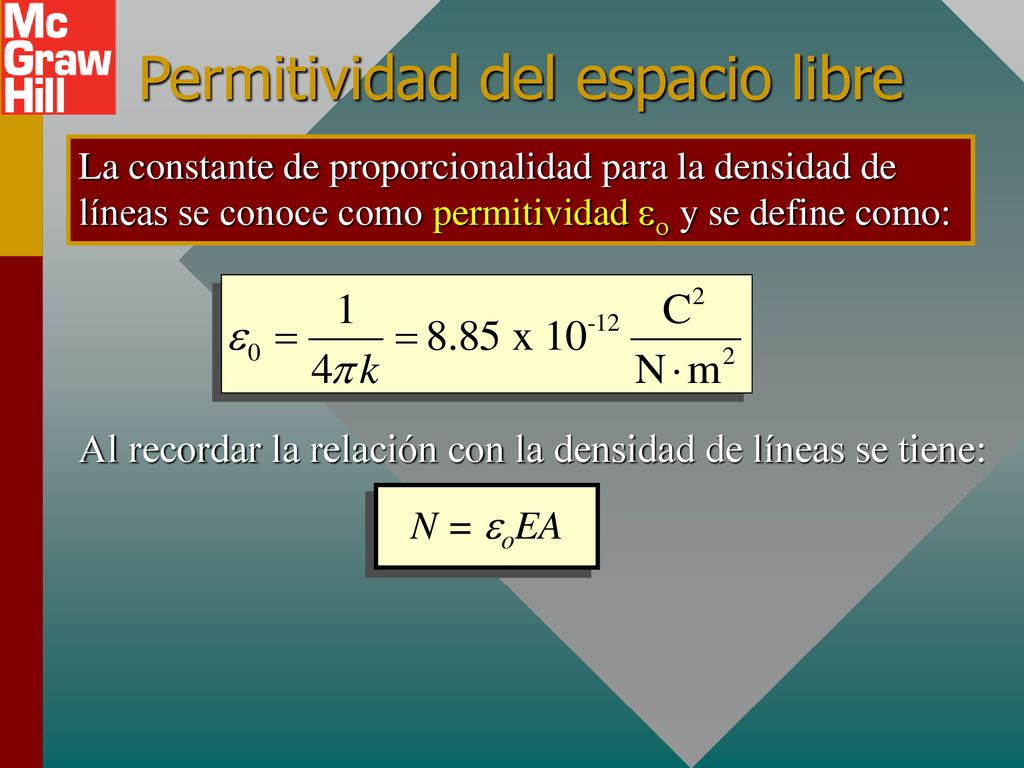 Mc Graw Hill

Permitividad del espacio libre

La constante de proporcionalidad para la densidad de líneas se conoce como permitividad $\varepsilon_o$ y se define como:

$\varepsilon_0 = \frac{1}{4\pi k} = 8.85 \text{ x } 10^{-12} \frac{C^2}{N \cdot m^2}$

Al recordar la relación con la densidad de líneas se tiene:

$N = \varepsilon_o EA$